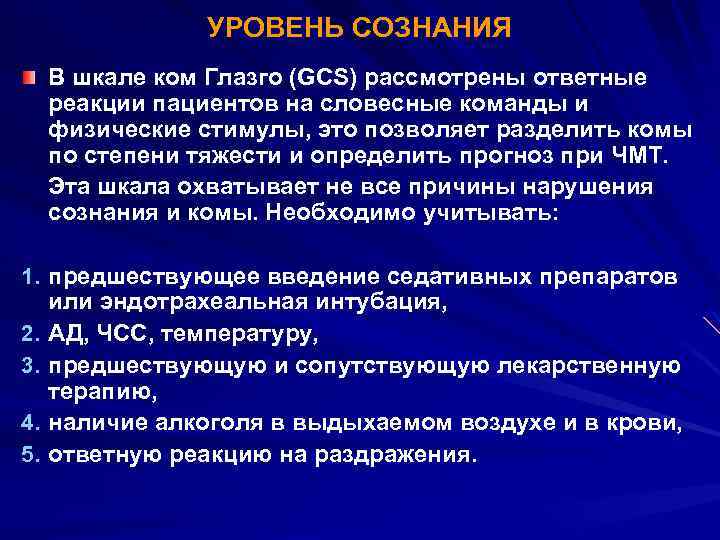 УРОВЕНЬ СОЗНАНИЯ

В шкале ком Глазго (GCS) рассмотрены ответные реакции пациентов на словесные команды и физические стимулы, это позволяет разделить комы по степени тяжести и определить прогноз при ЧМТ.

Эта шкала охватывает не все причины нарушения сознания и комы. Необходимо учитывать:

1. предшествующее введение седативных препаратов или эндотрахеальная интубация,
2. АД, ЧСС, температуру,
3. предшествующую и сопутствующую лекарственную терапию,
4. наличие алкоголя в выдыхаемом воздухе и в крови,
5. ответную реакцию на раздражения.